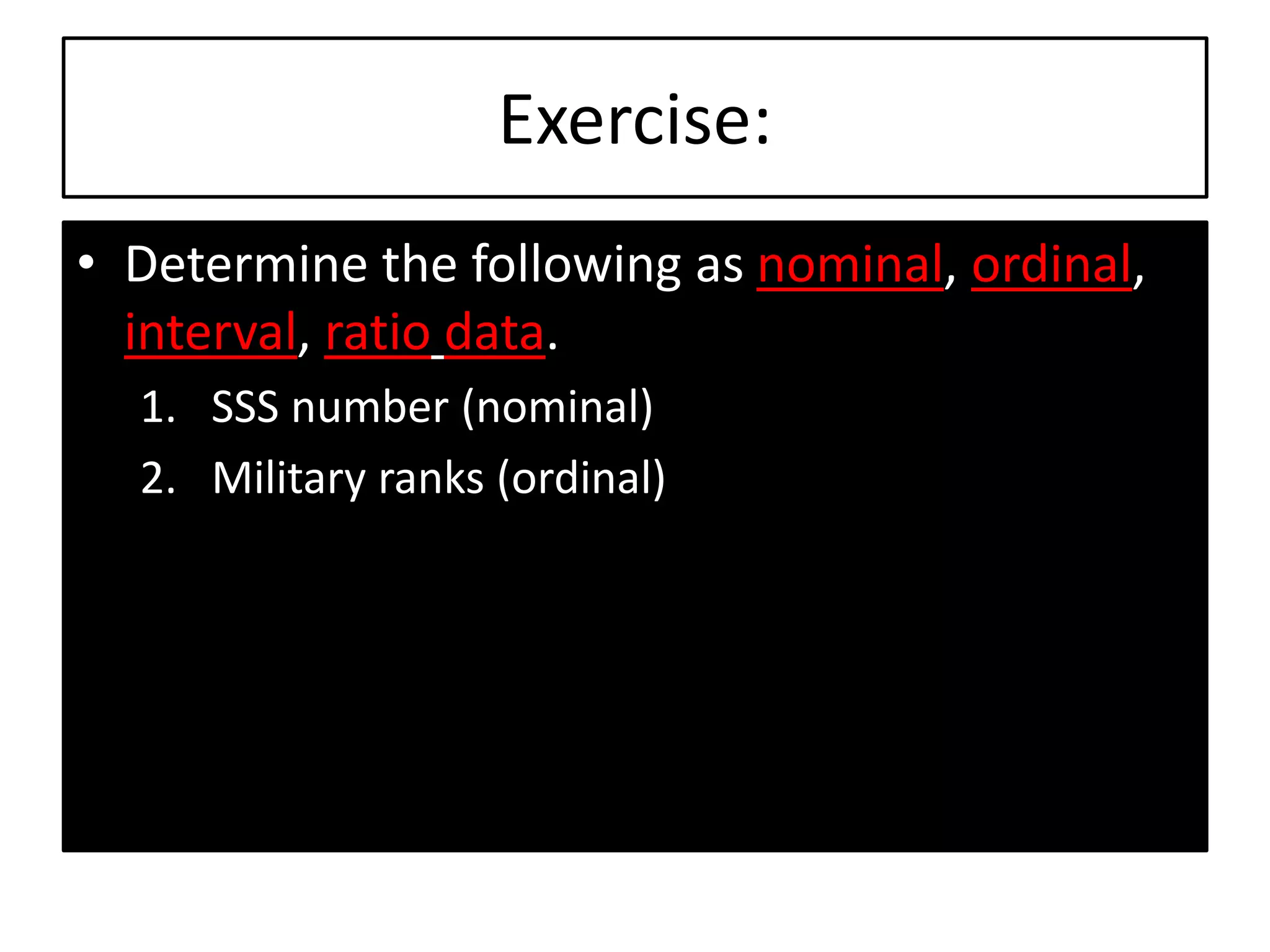 Exercise:

• Determine the following as nominal, ordinal, interval, ratio data.

1. SSS number (nominal)
2. Military ranks (ordinal)